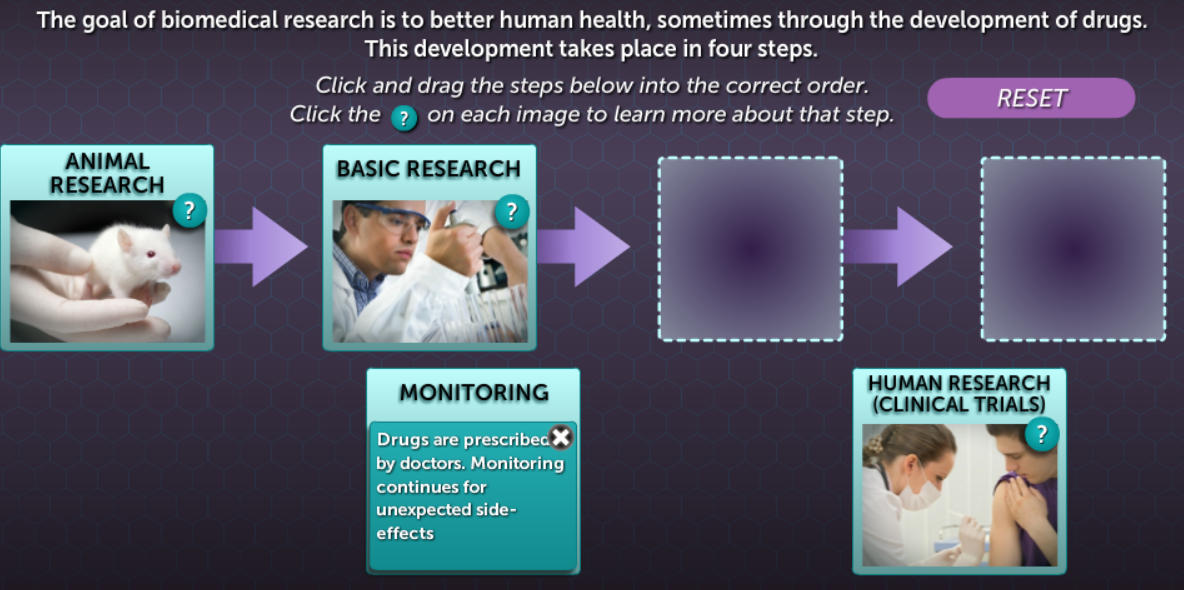 The goal of biomedical research is to better human health, sometimes through the development of drugs. This development takes place in four steps.

Click and drag the steps below into the correct order.
Click the ? on each image to learn more about that step.

RESET

ANIMAL RESEARCH
?

BASIC RESEARCH
?

MONITORING

Drugs are prescribed by doctors. Monitoring continues for unexpected side-effects

HUMAN RESEARCH (CLINICAL TRIALS)
?